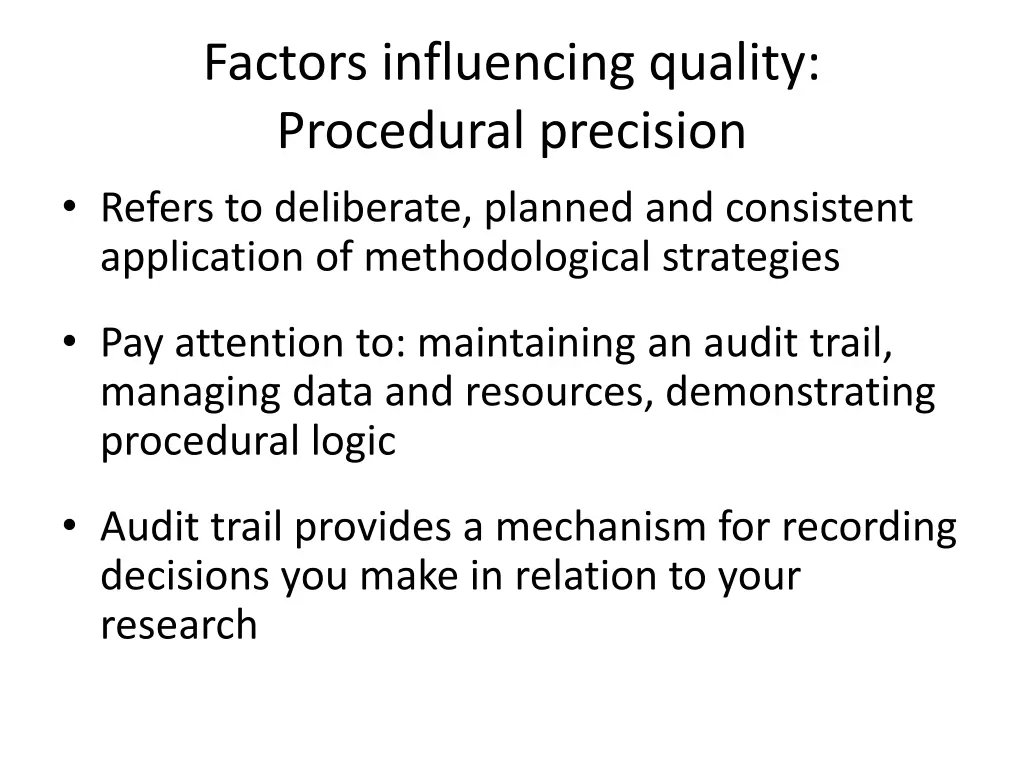 Factors influencing quality:
Procedural precision

• Refers to deliberate, planned and consistent application of methodological strategies

• Pay attention to: maintaining an audit trail, managing data and resources, demonstrating procedural logic

• Audit trail provides a mechanism for recording decisions you make in relation to your research